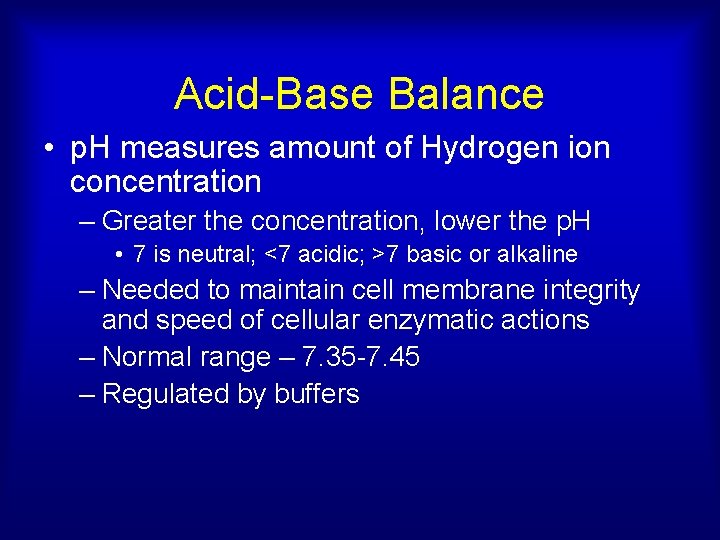 Acid-Base Balance

• pH measures amount of Hydrogen ion concentration

– Greater the concentration, lower the pH

• 7 is neutral; <7 acidic; >7 basic or alkaline

– Needed to maintain cell membrane integrity and speed of cellular enzymatic actions

– Normal range – 7.35-7.45

– Regulated by buffers